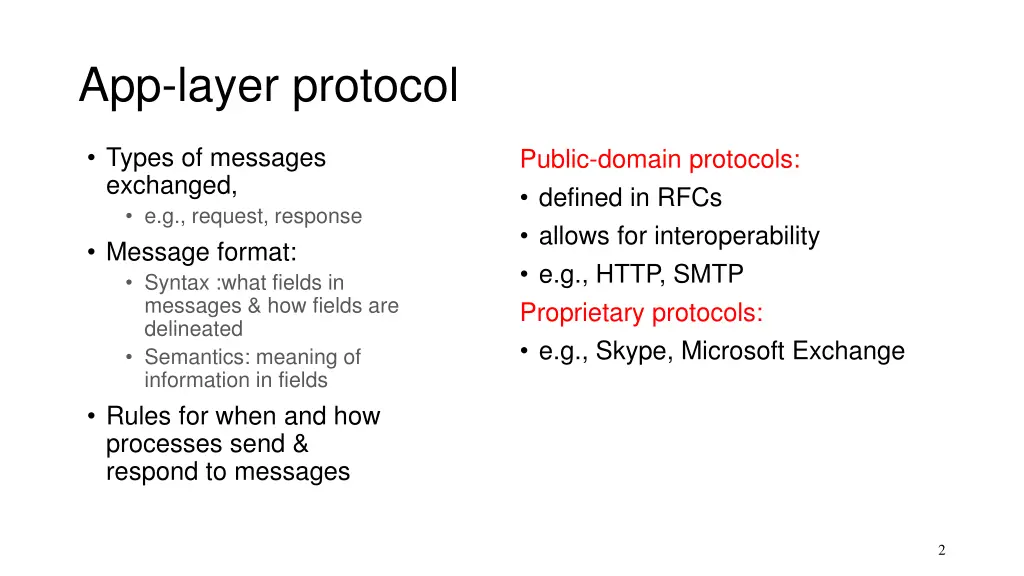 App-layer protocol

• Types of messages exchanged,
  • e.g., request, response
• Message format:
  • Syntax :what fields in messages & how fields are delineated
  • Semantics: meaning of information in fields
• Rules for when and how processes send & respond to messages

Public-domain protocols:
• defined in RFCs
• allows for interoperability
• e.g., HTTP, SMTP
Proprietary protocols:
• e.g., Skype, Microsoft Exchange

2